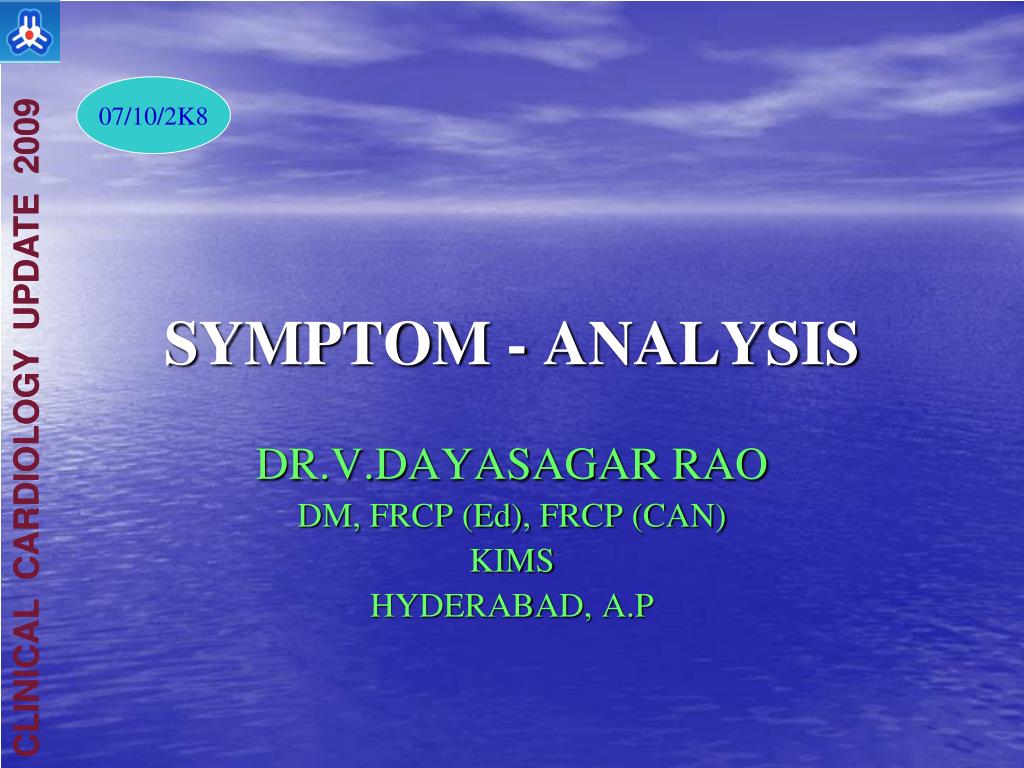 CLINICAL CARDIOLOGY UPDATE 2009

07/10/2K8

SYMPTOM - ANALYSIS

DR.V.DAYASAGAR RAO
DM, FRCP (Ed), FRCP (CAN)
KIMS
HYDERABAD, A.P